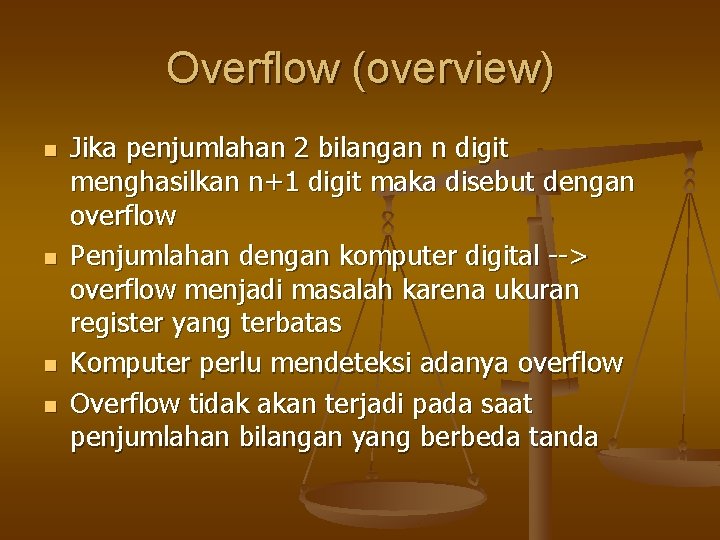 Overflow (overview)

- Jika penjumlahan 2 bilangan n digit menghasilkan n+1 digit maka disebut dengan overflow
- Penjumlahan dengan komputer digital --> overflow menjadi masalah karena ukuran register yang terbatas
- Komputer perlu mendeteksi adanya overflow
- Overflow tidak akan terjadi pada saat penjumlahan bilangan yang berbeda tanda